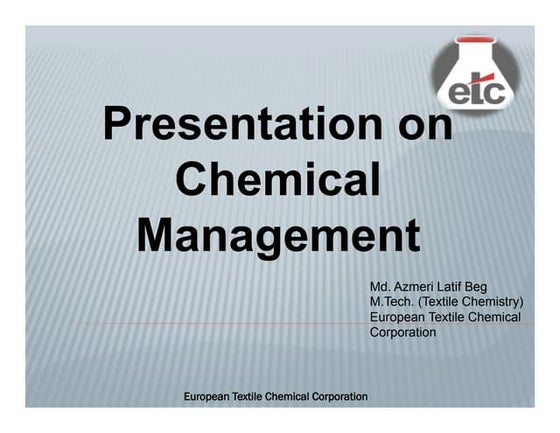 etc

Presentation on Chemical Management

Md. Azmeri Latif Beg
M.Tech. (Textile Chemistry)
European Textile Chemical Corporation

European Textile Chemical Corporation